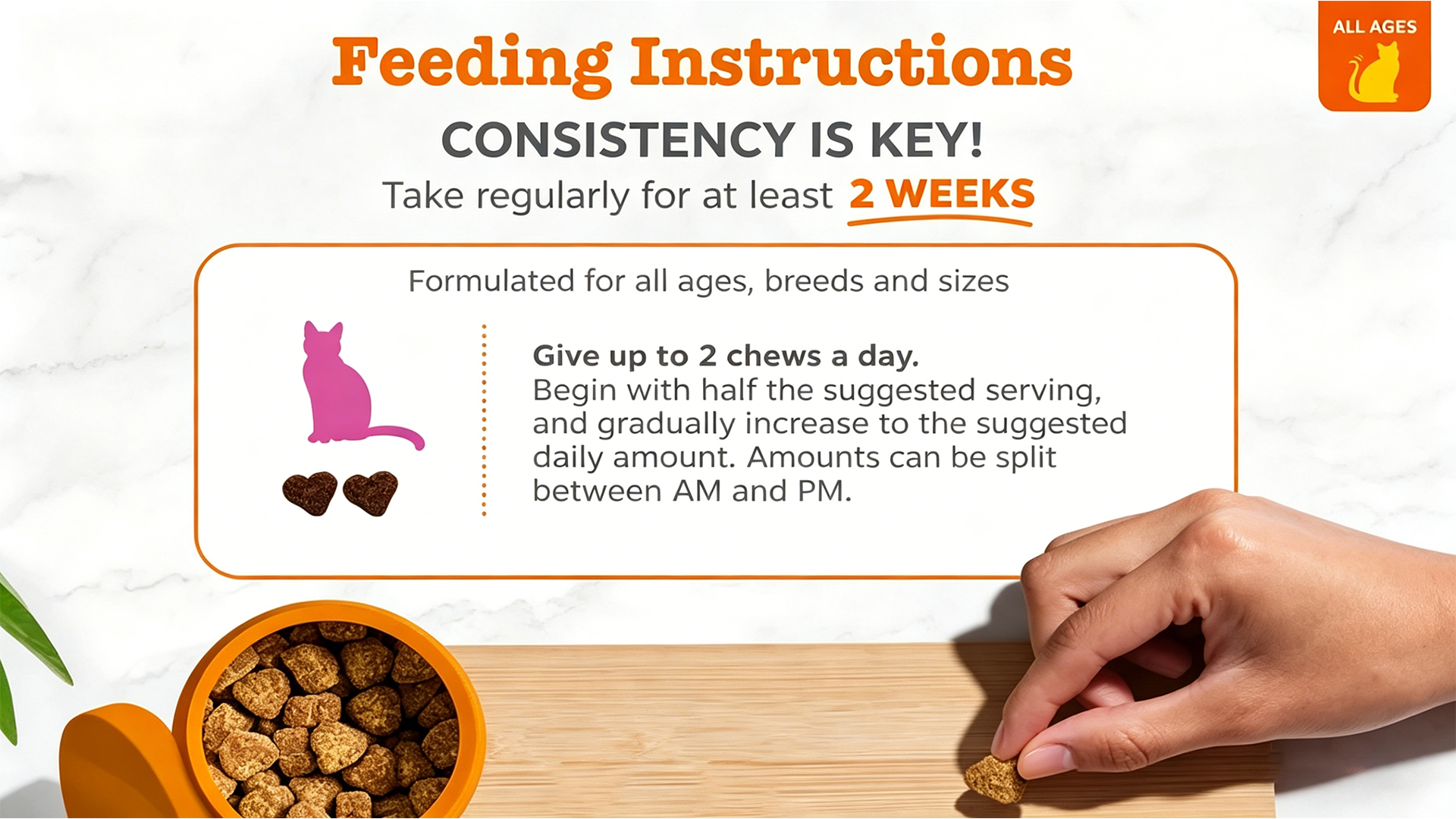 Feeding Instructions

ALL AGES

CONSISTENCY IS KEY!

Take regularly for at least 2 WEEKS

Formulated for all ages, breeds and sizes

Give up to 2 chews a day.
Begin with half the suggested serving, and gradually increase to the suggested daily amount. Amounts can be split between AM and PM.